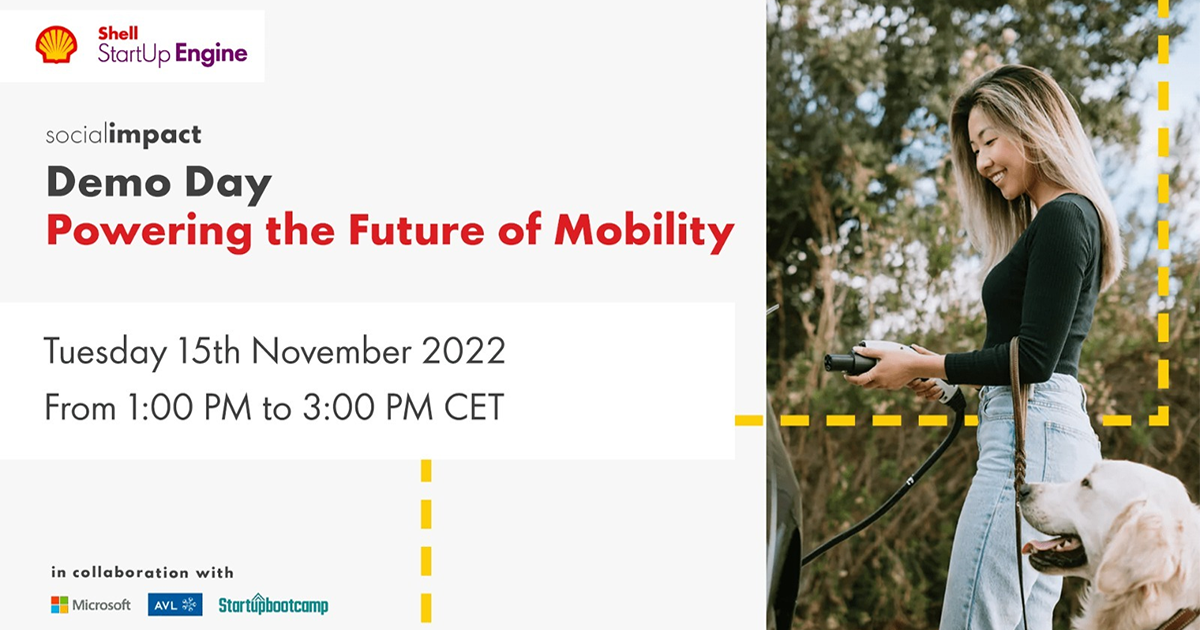 Shell
StartUp Engine

socialimpact
Demo Day
Powering the Future of Mobility

Tuesday 15th November 2022
From 1:00 PM to 3:00 PM CET

in collaboration with

Microsoft AVL Startupbootcamp